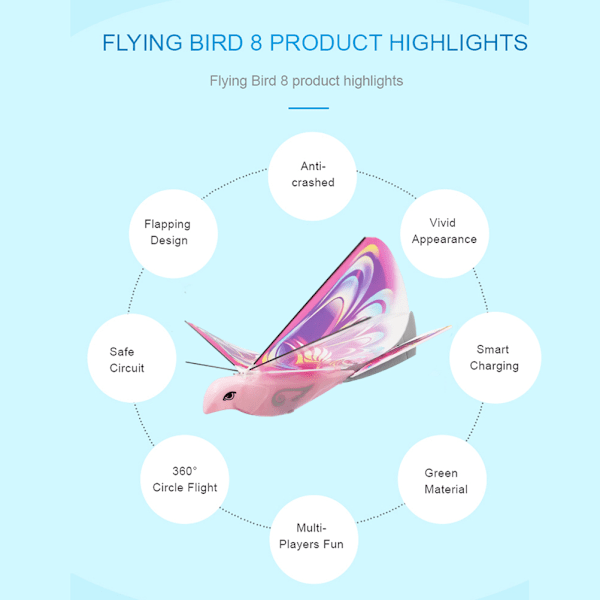 FLYING BIRD 8 PRODUCT HIGHLIGHTS

Flying Bird 8 product highlights

Anti-crashed

Vivid Appearance

Smart Charging

Green Material

Multi-Players Fun

360° Circle Flight

Safe Circuit

Flapping Design